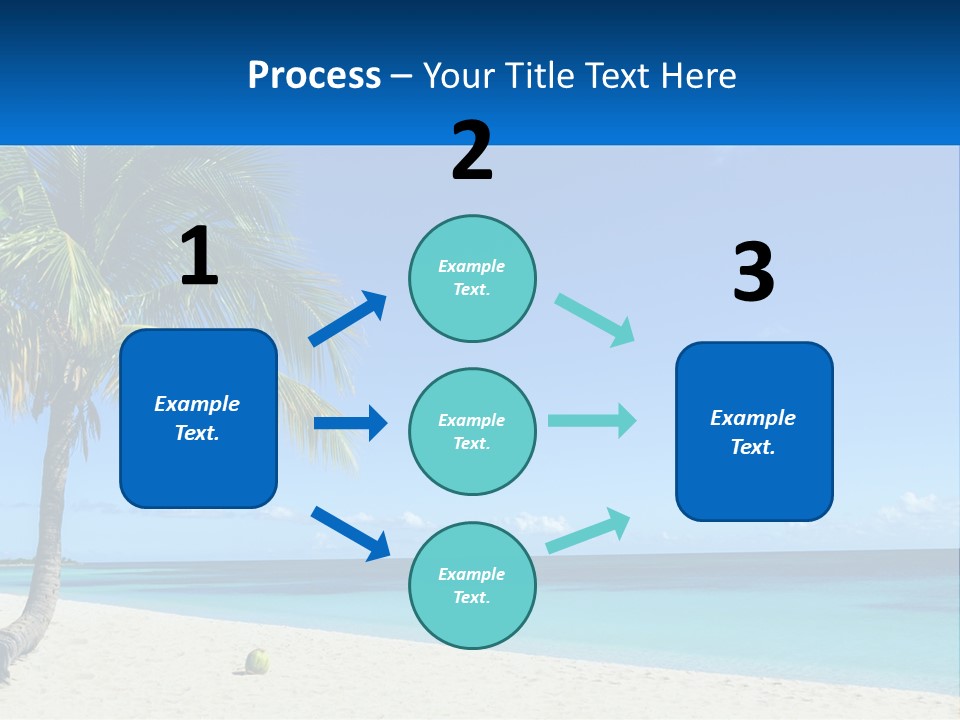 Process – Your Title Text Here

1

Example Text.

2

Example Text.

Example Text.

Example Text.

3

Example Text.